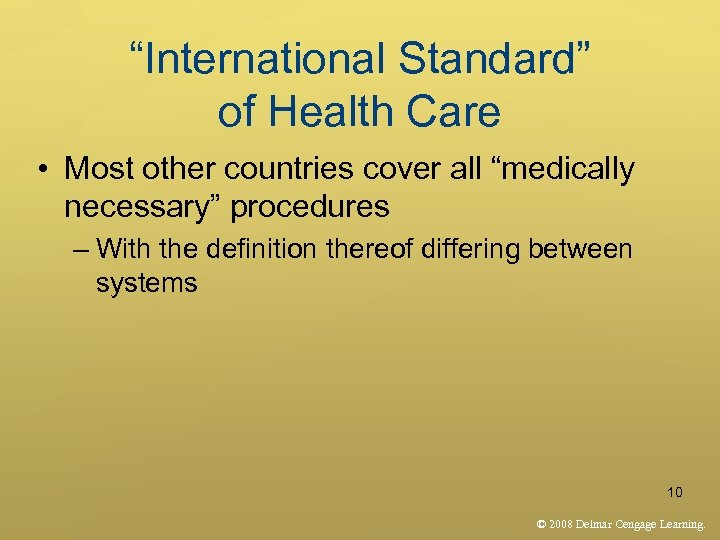 “International Standard” of Health Care

• Most other countries cover all “medically necessary” procedures

– With the definition thereof differing between systems

10

© 2008 Delmar Cengage Learning.